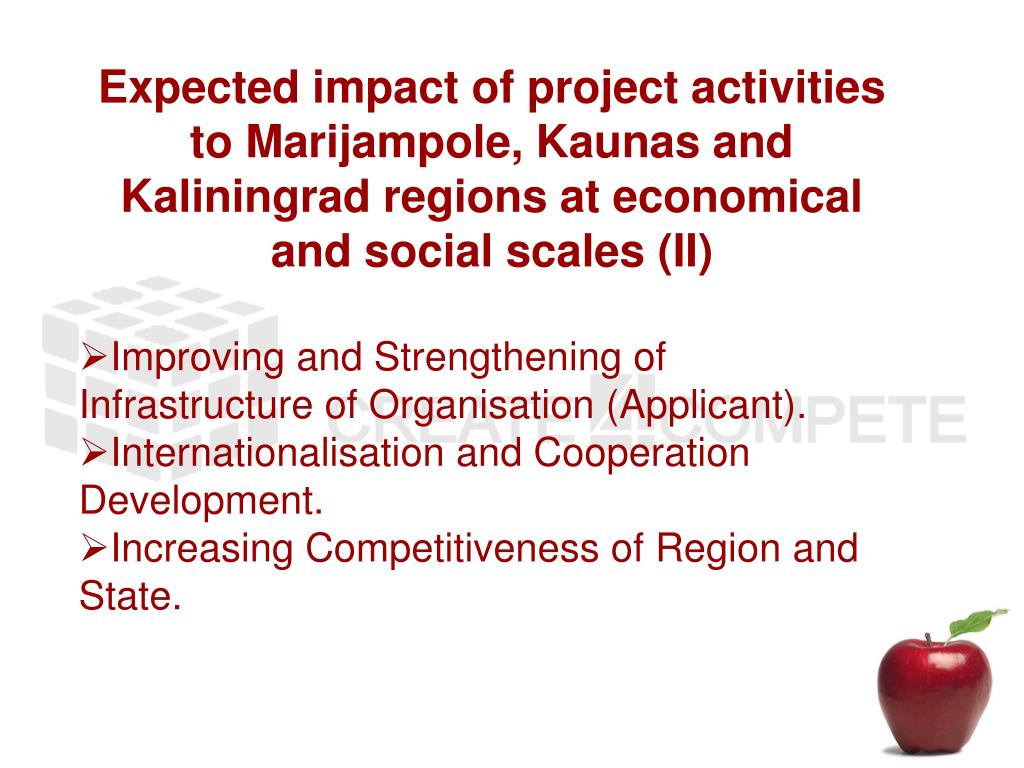 Expected impact of project activities to Marijampole, Kaunas and Kaliningrad regions at economical and social scales (II)

CREATE 4 COMPETE

➢Improving and Strengthening of Infrastructure of Organisation (Applicant).
➢Internationalisation and Cooperation Development.
➢Increasing Competitiveness of Region and State.